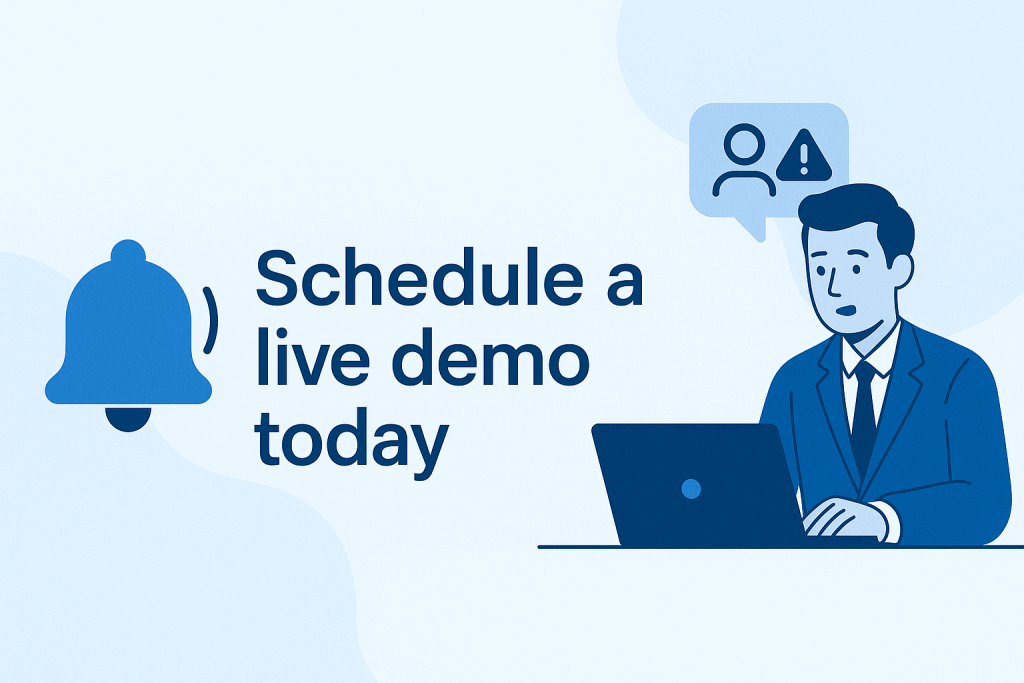 Schedule a live demo today